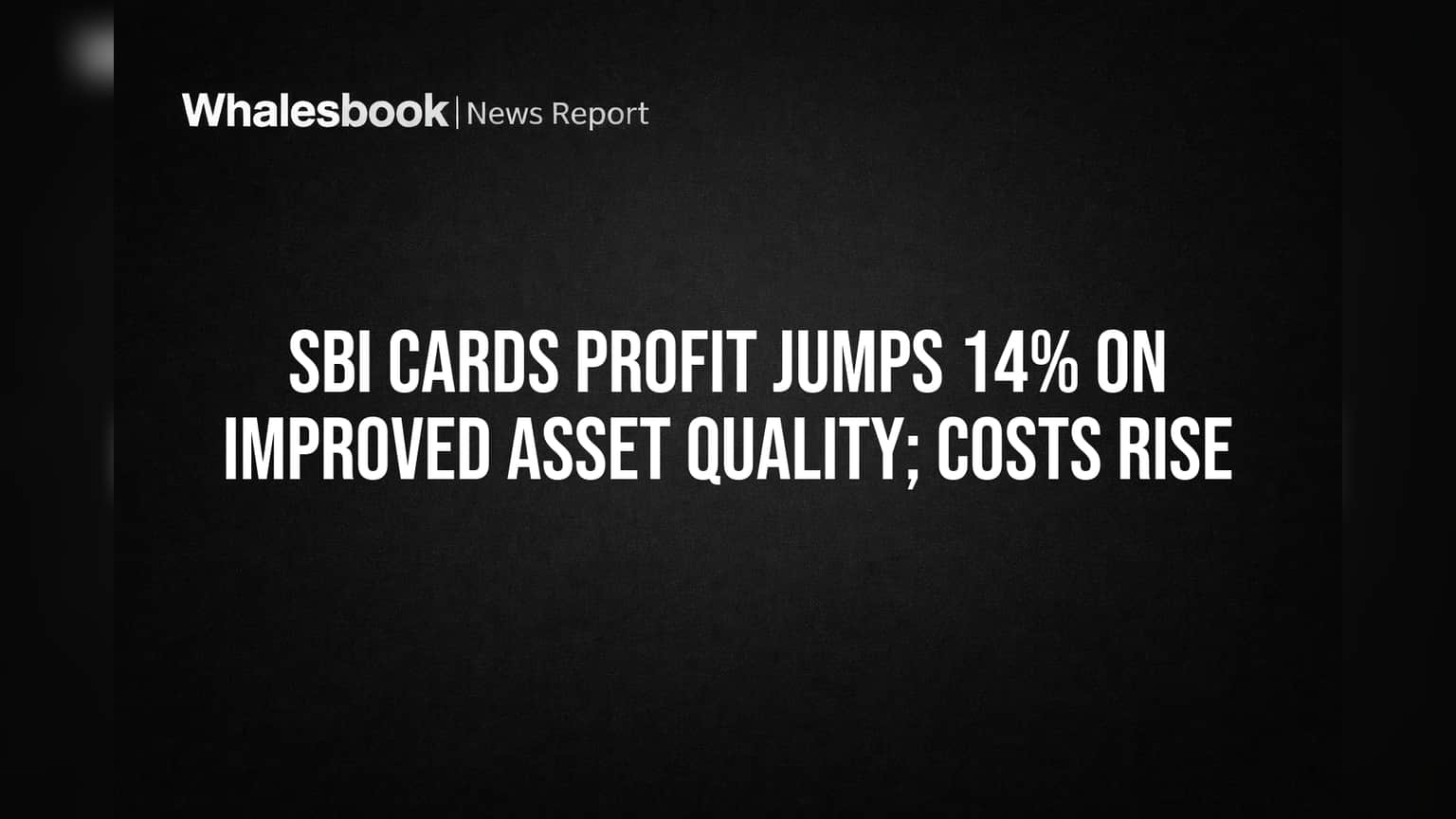 Whalesbook | News Report

SBI CARDS PROFIT JUMPS 14% ON IMPROVED ASSET QUALITY; COSTS RISE